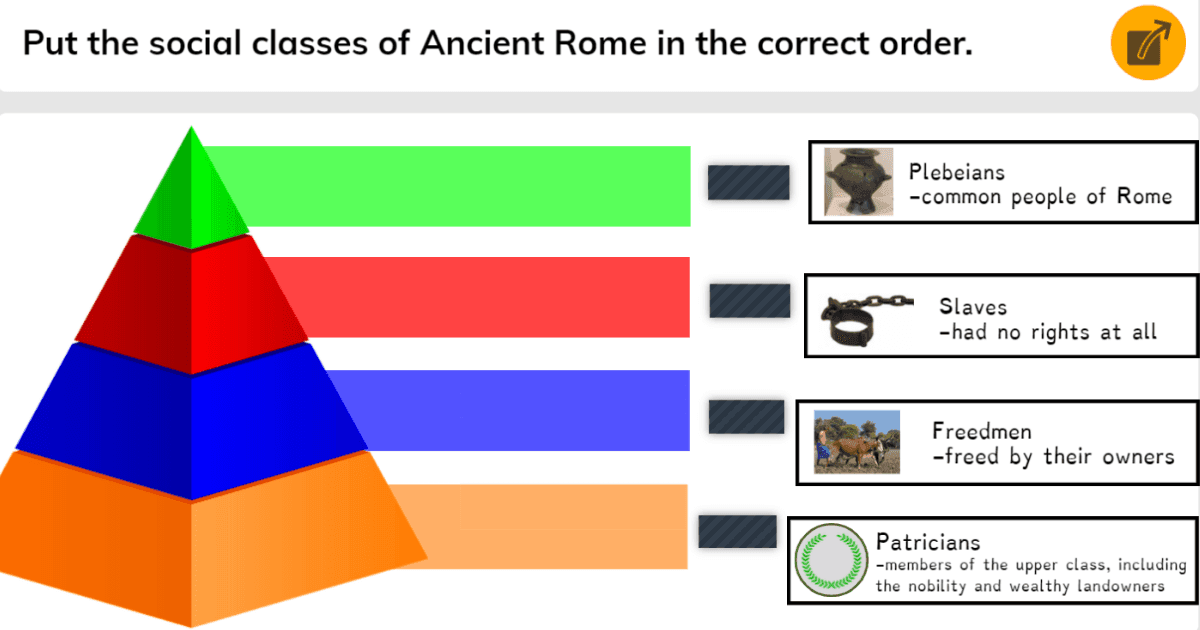 Put the social classes of Ancient Rome in the correct order.

Plebeians
-common people of Rome

Slaves
-had no rights at all

Freedmen
-freed by their owners

Patricians
-members of the upper class, including the nobility and wealthy landowners